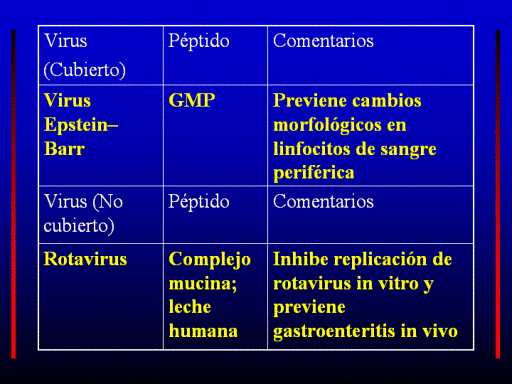 | Virus (Cubierto) | Péptido | Comentarios |
|---|---|---|
| Virus Epstein–Barr | GMP | Previene cambios morfológicos en linfocitos de sangre periférica |
| Virus (No cubierto) | Péptido | Comentarios |
| Rotavirus | Complejo mucina; leche humana | Inhibe replicación de rotavirus in vitro y previene gastroenteritis in vivo |